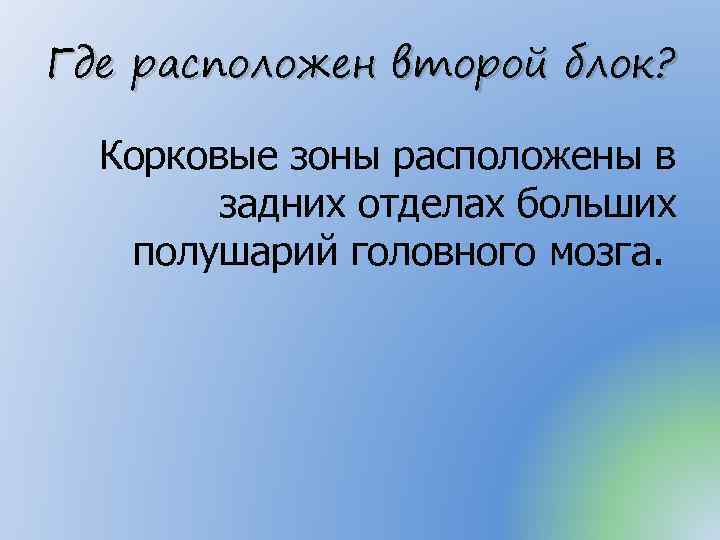 Где расположен второй блок?

Корковые зоны расположены в задних отделах больших полушарий головного мозга.